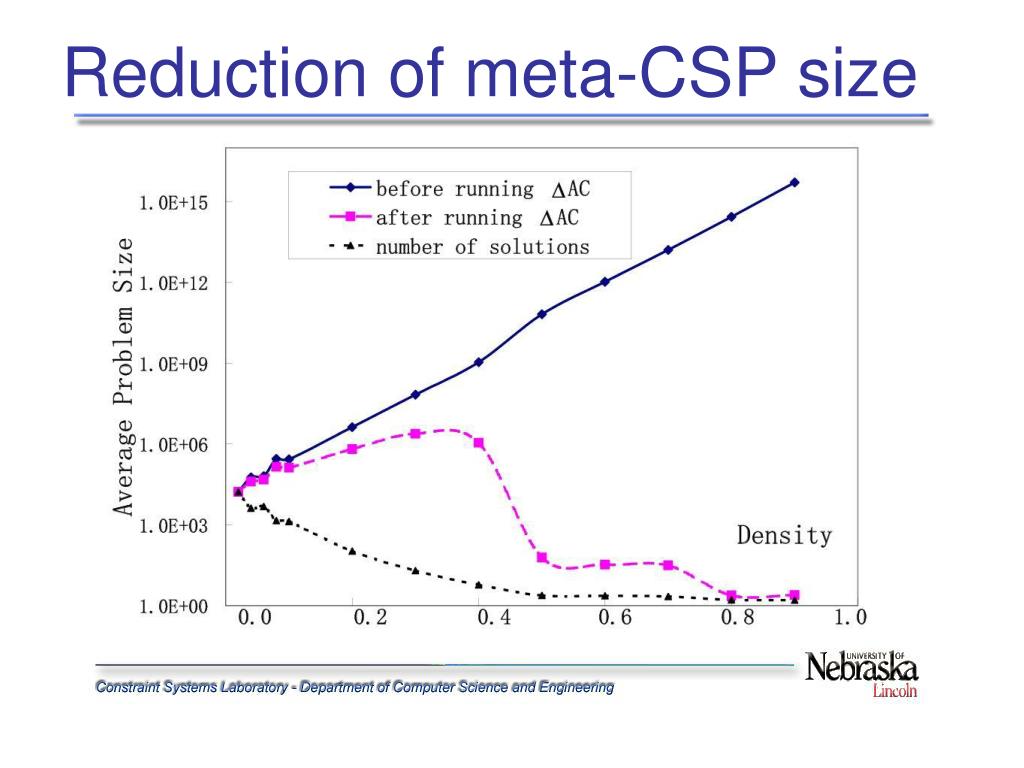 Reduction of meta-CSP size

before running $\Delta$AC
after running $\Delta$AC
number of solutions

Average Problem Size

1.0E+15
1.0E+12
1.0E+09
1.0E+06
1.0E+03
1.0E+00

Density

0.0
0.2
0.4
0.6
0.8
1.0

Constraint Systems Laboratory - Department of Computer Science and Engineering

UNIVERSITY OF Nebraska Lincoln